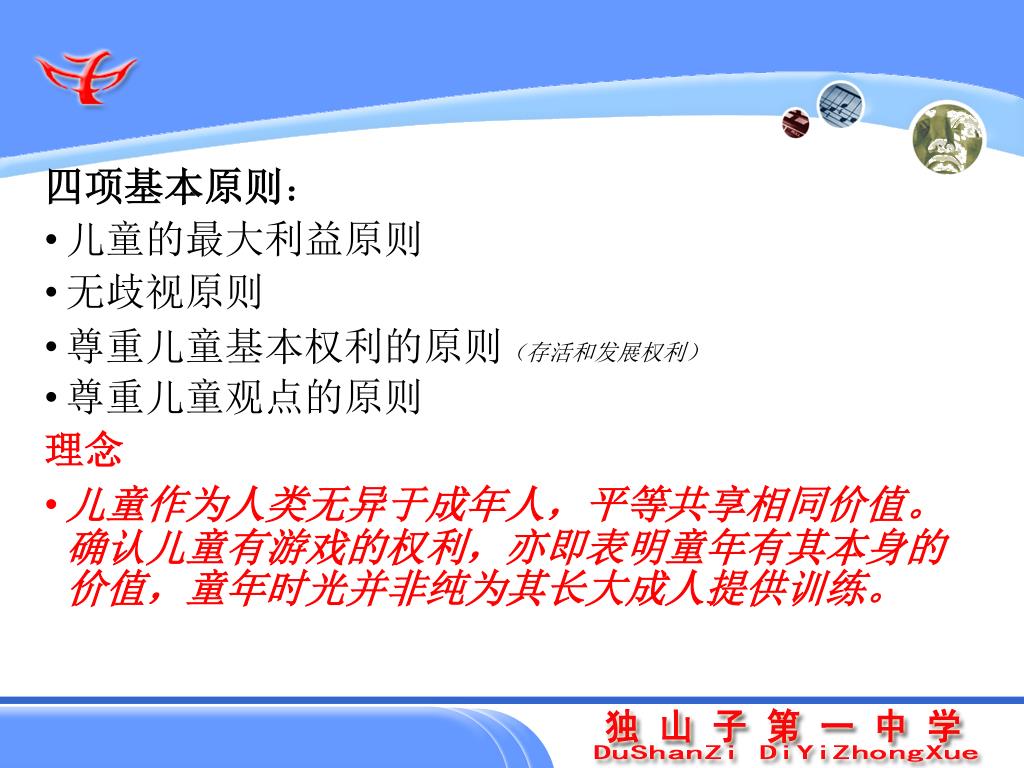 四项基本原则：

• 儿童的最大利益原则
• 无歧视原则
• 尊重儿童基本权利的原则（存活和发展权利）
• 尊重儿童观点的原则

理念

• 儿童作为人类无异于成年人，平等共享相同价值。确认儿童有游戏的权利，亦即表明童年有其本身的价值，童年时光并非纯为其长大成人提供训练。

独 山 子 第 一 中 学
DuShanZi DiYiZhongXue